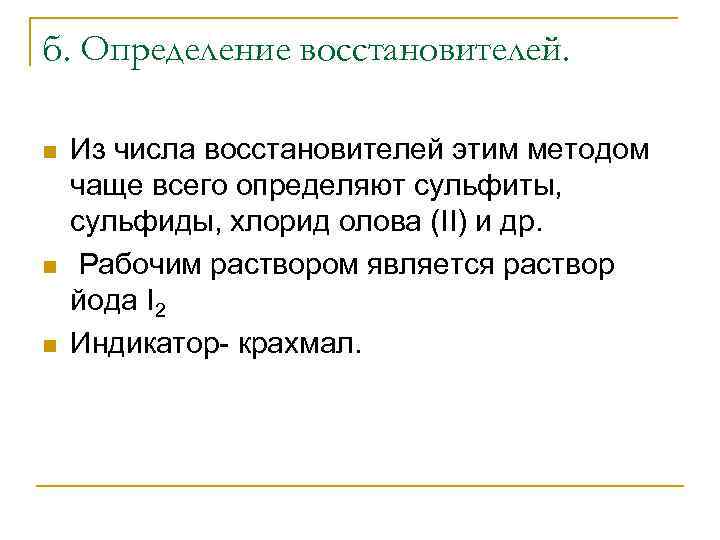 б. Определение восстановителей.

Из числа восстановителей этим методом чаще всего определяют сульфиты, сульфиды, хлорид олова (II) и др.

Рабочим раствором является раствор йода $I_2$

Индикатор- крахмал.